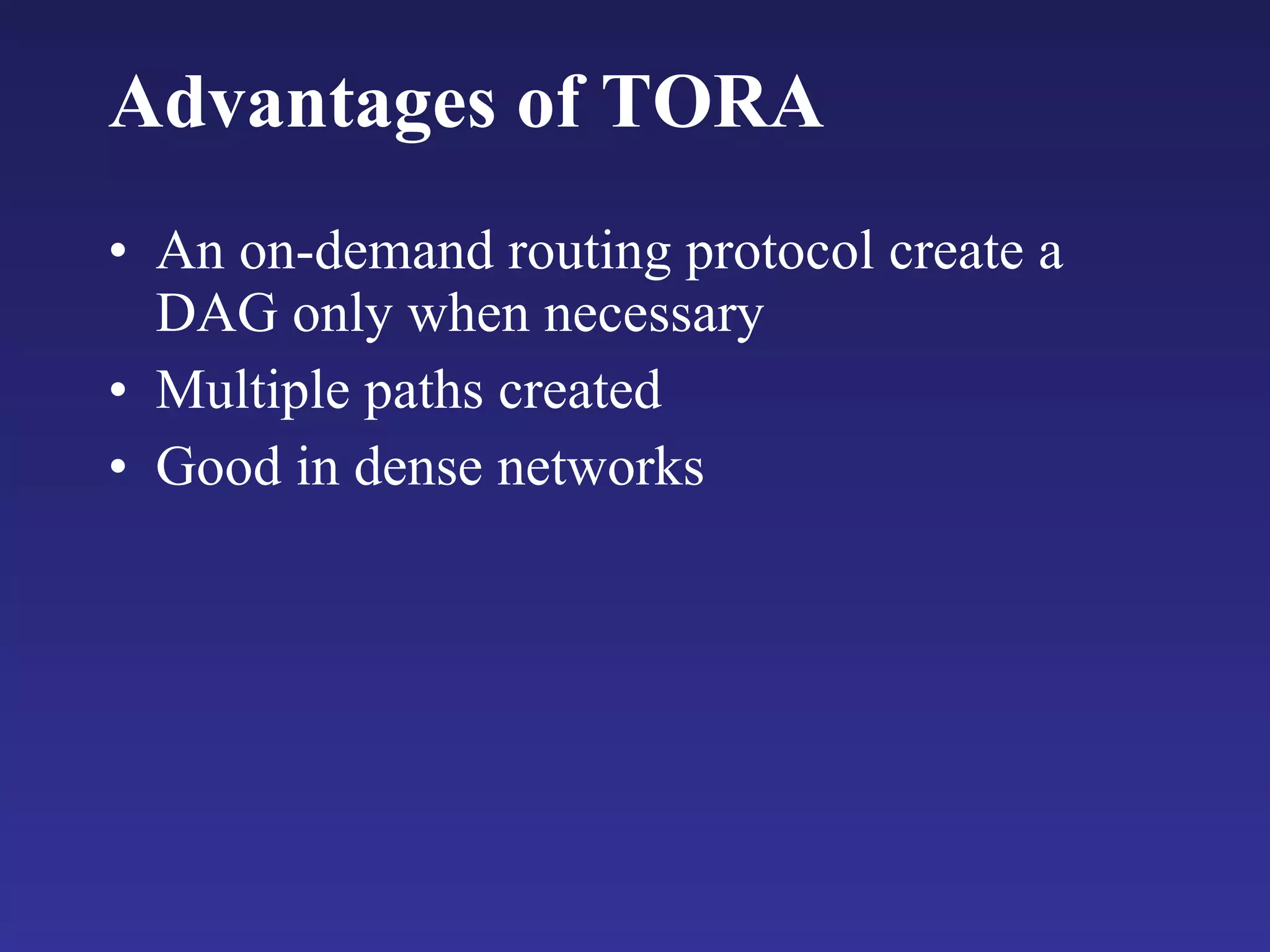 Advantages of TORA

• An on-demand routing protocol create a DAG only when necessary
• Multiple paths created
• Good in dense networks